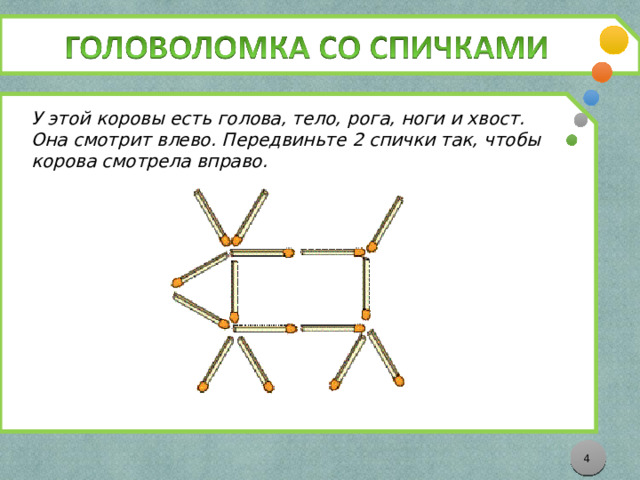 ГОЛОВОЛОМКА СО СПИЧКАМИ

У этой коровы есть голова, тело, рога, ноги и хвост. Она смотрит влево. Передвиньте 2 спички так, чтобы корова смотрела вправо.

4